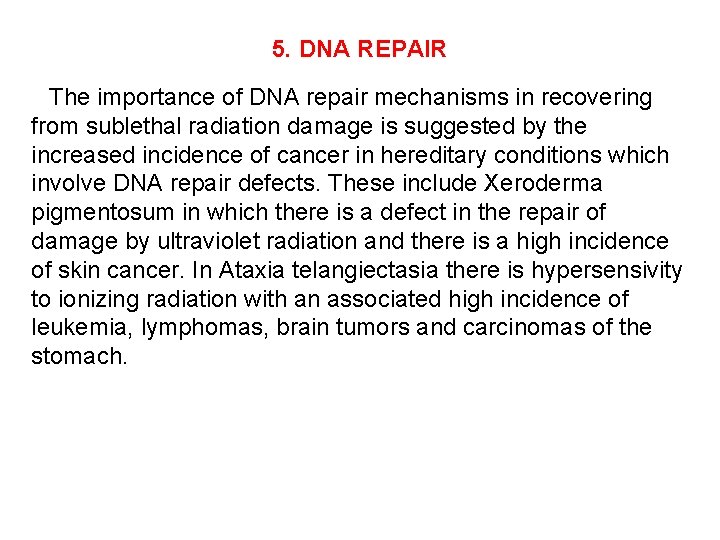 5. DNA REPAIR

The importance of DNA repair mechanisms in recovering from sublethal radiation damage is suggested by the increased incidence of cancer in hereditary conditions which involve DNA repair defects. These include Xeroderma pigmentosum in which there is a defect in the repair of damage by ultraviolet radiation and there is a high incidence of skin cancer. In Ataxia telangiectasia there is hypersensivity to ionizing radiation with an associated high incidence of leukemia, lymphomas, brain tumors and carcinomas of the stomach.